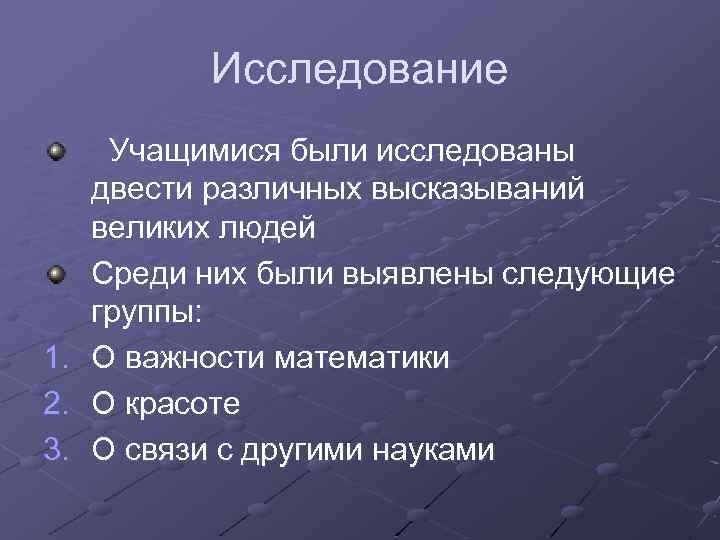 Исследование

Учащимися были исследованы двести различных высказываний великих людей

Среди них были выявлены следующие группы:

1. О важности математики
2. О красоте
3. О связи с другими науками